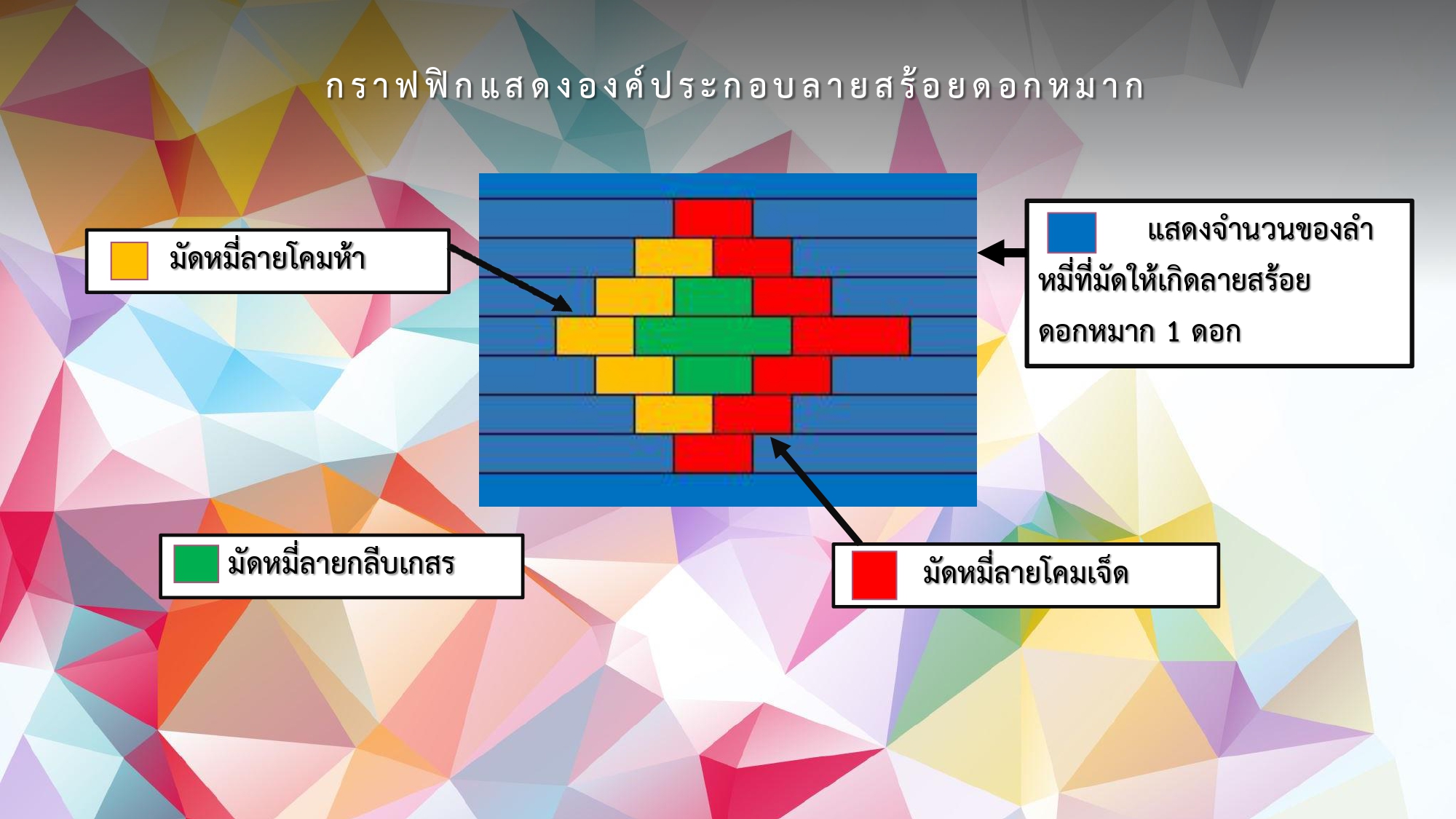 กราฟฟิกแสดงองค์ประกอบลายสร้อยดอกหมาก

มัดหมี่ลายโคมห้า

แสดงจำนวนของลำหมี่ที่มัดให้เกิดลายสร้อยดอกหมาก 1 ดอก

มัดหมี่ลายกลีบเกสร

มัดหมี่ลายโคมเจ็ด